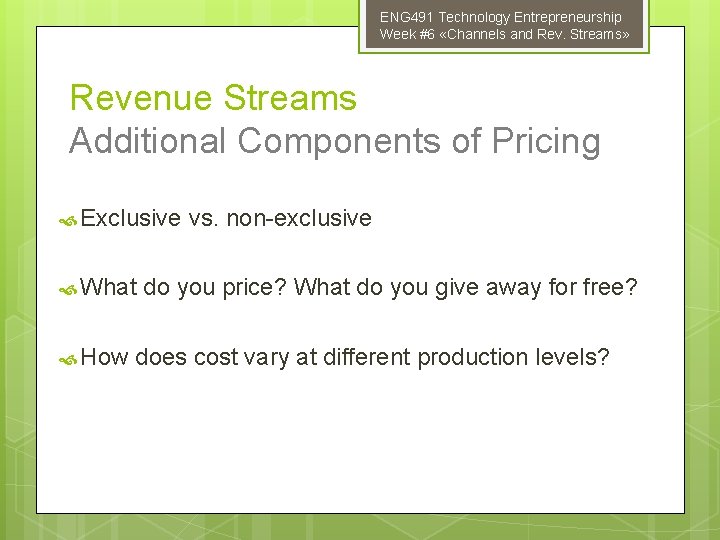 ENG491 Technology Entrepreneurship
Week #6 «Channels and Rev. Streams»

Revenue Streams
Additional Components of Pricing

Exclusive vs. non-exclusive

What do you price? What do you give away for free?

How does cost vary at different production levels?